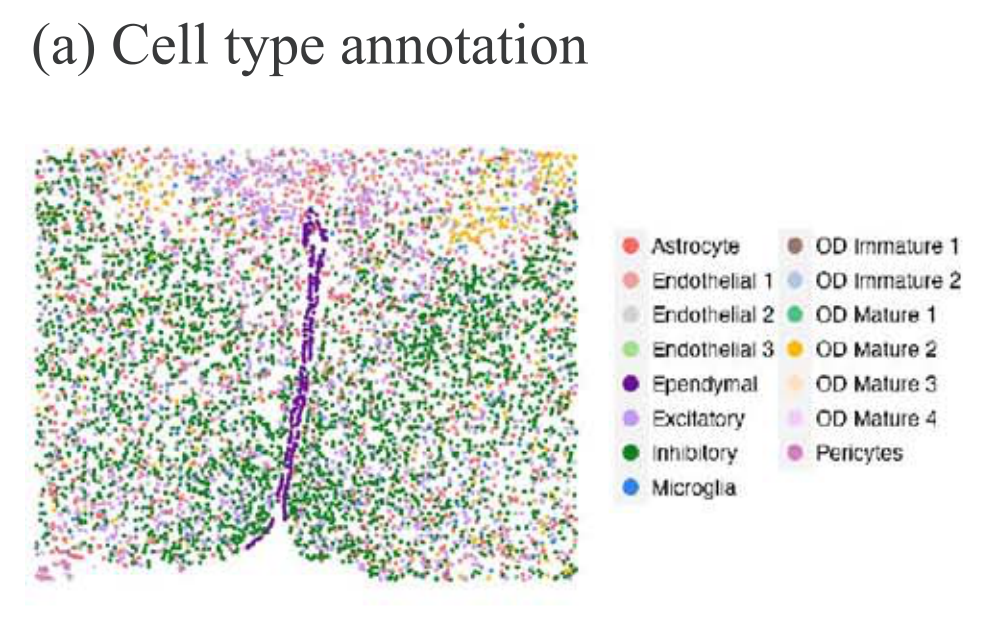 (a) Cell type annotation

Astrocyte
Endothelial 1
Endothelial 2
Endothelial 3
Ependymal
Excitatory
Inhibitory
Microglia
OD Immature 1
OD Immature 2
OD Mature 1
OD Mature 2
OD Mature 3
OD Mature 4
Pericytes